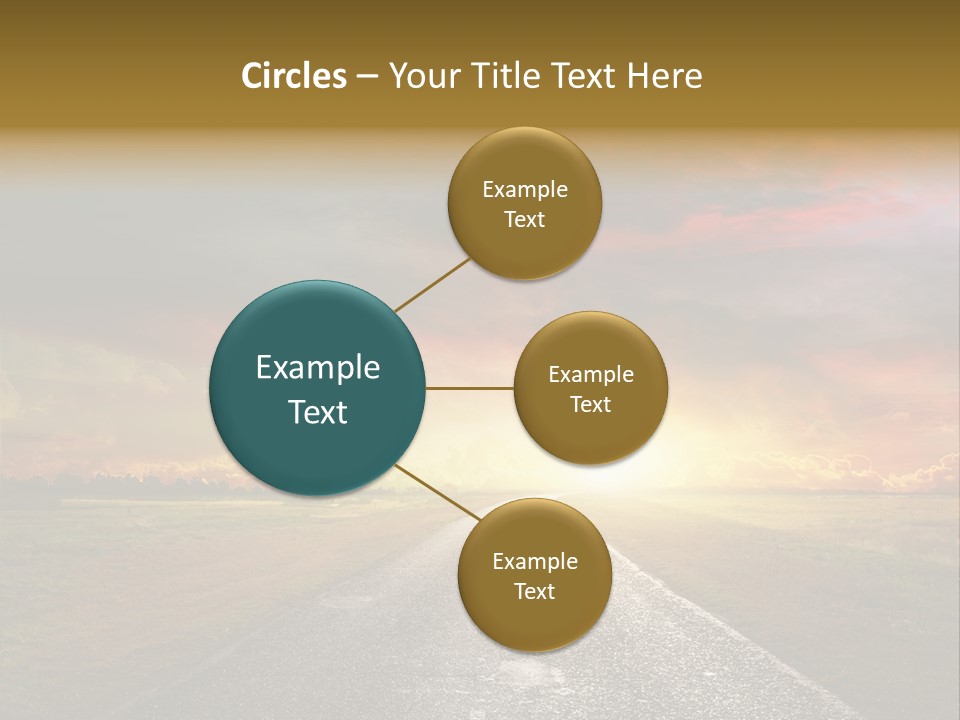 Circles – Your Title Text Here

Example Text

Example Text

Example Text

Example Text